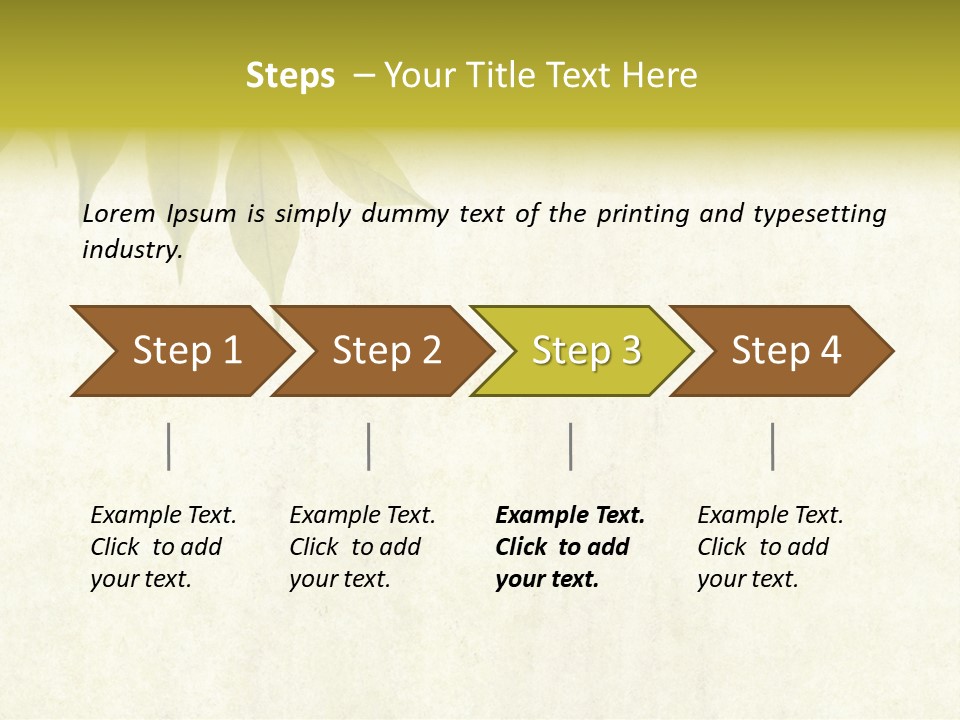 Steps – Your Title Text Here

Lorem Ipsum is simply dummy text of the printing and typesetting industry.

Step 1

Step 2

Step 3

Step 4

Example Text. Click to add your text.

Example Text. Click to add your text.

Example Text. Click to add your text.

Example Text. Click to add your text.